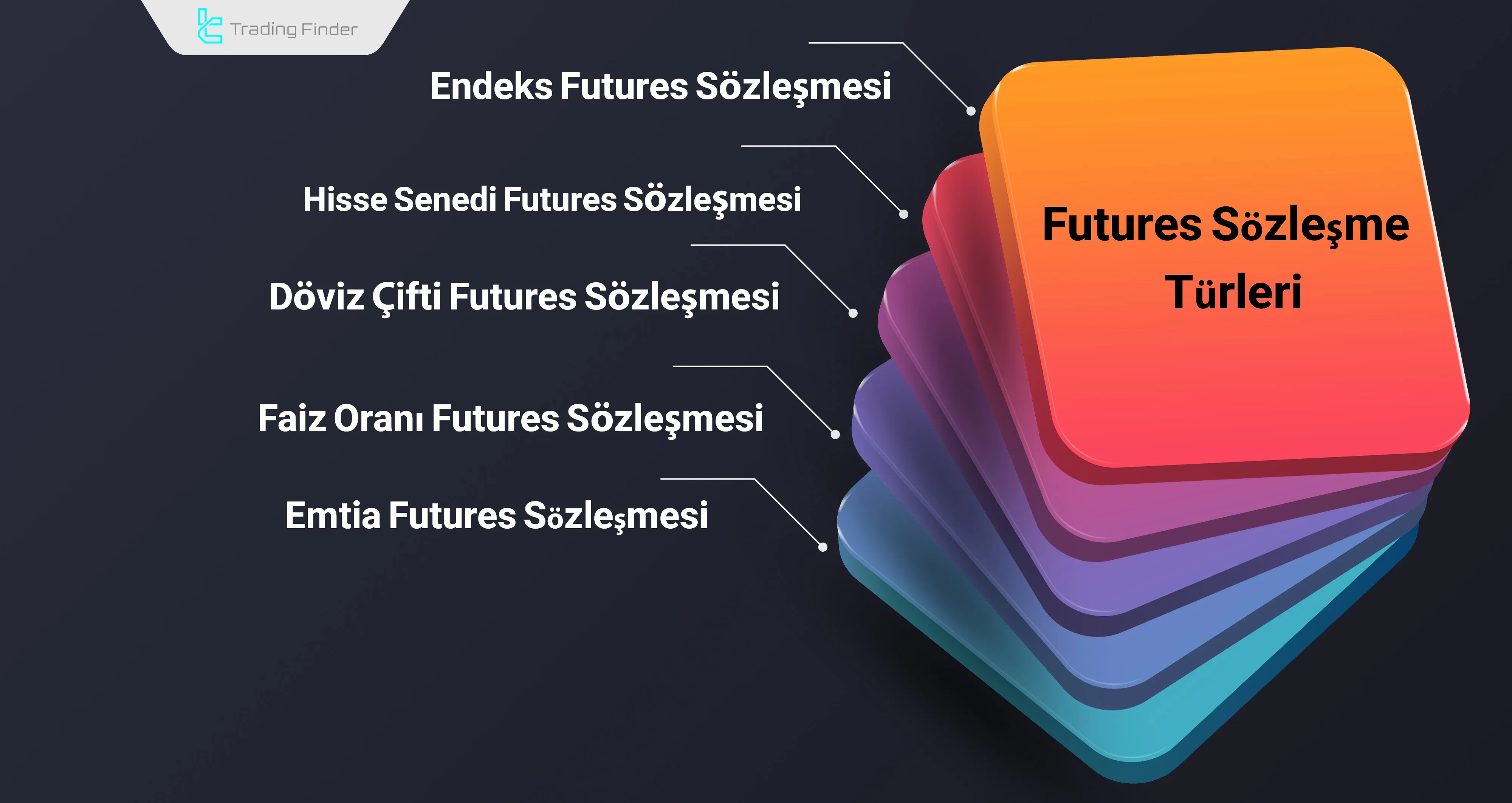 Trading Finder

Endeks Futures Sözleşmesi

Hisse Senedi Futures Sözleşmesi

Döviz Çifti Futures Sözleşmesi

Faiz Oranı Futures Sözleşmesi

Emtia Futures Sözleşmesi

Futures Sözleşme Türleri